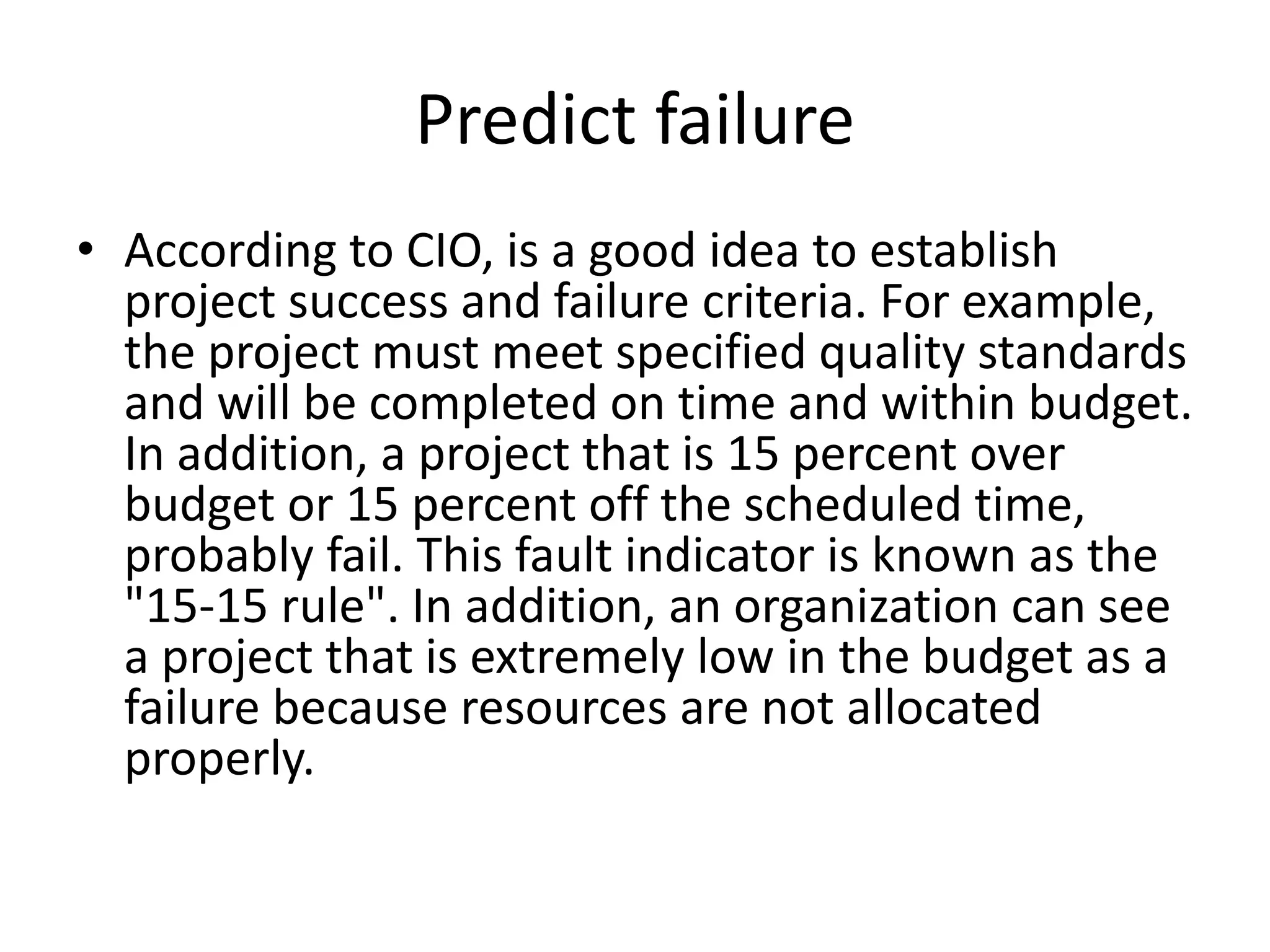 Predict failure

• According to CIO, is a good idea to establish project success and failure criteria. For example, the project must meet specified quality standards and will be completed on time and within budget. In addition, a project that is 15 percent over budget or 15 percent off the scheduled time, probably fail. This fault indicator is known as the "15-15 rule". In addition, an organization can see a project that is extremely low in the budget as a failure because resources are not allocated properly.